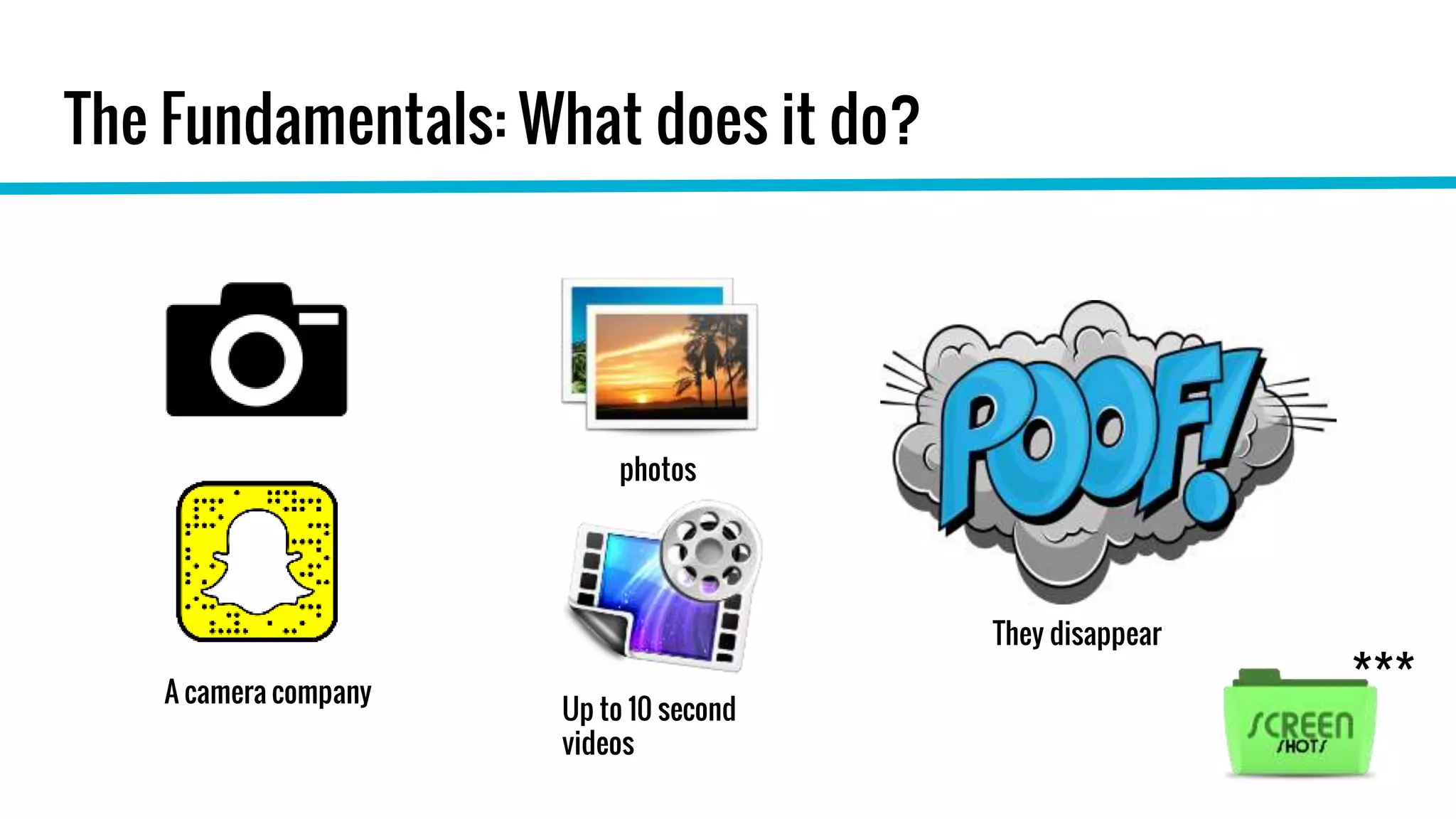 The Fundamentals: What does it do?

A camera company

photos

Up to 10 second videos

POOF!

They disappear

***

SCREEN SHOTS